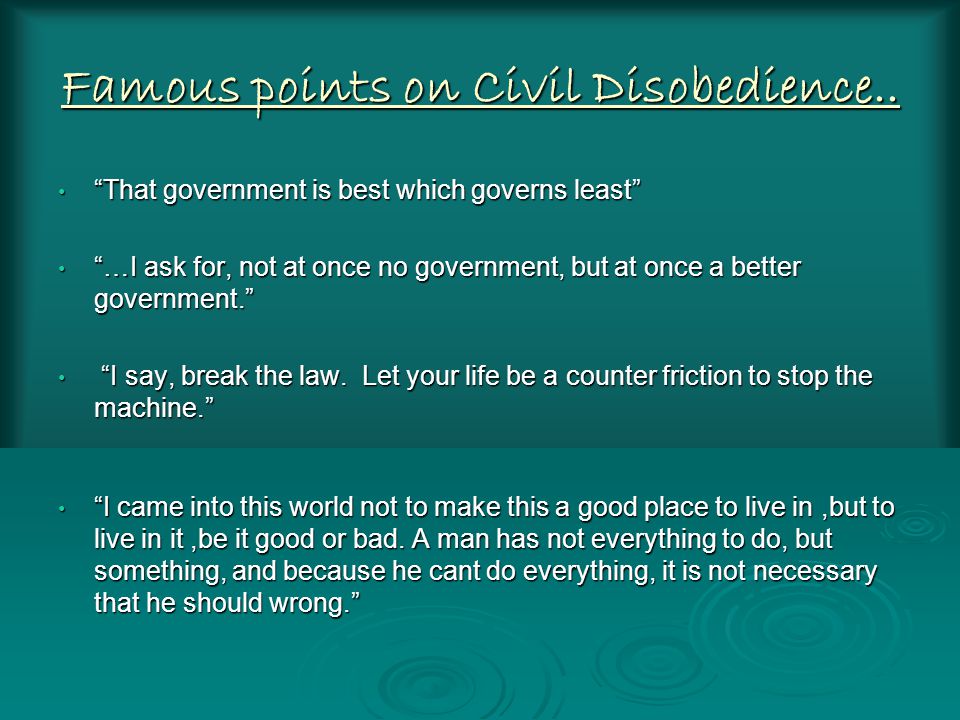 Famous points on Civil Disobedience..

• “That government is best which governs least”

• “…I ask for, not at once no government, but at once a better government.”

• “I say, break the law. Let your life be a counter friction to stop the machine.”

• “I came into this world not to make this a good place to live in ,but to live in it ,be it good or bad. A man has not everything to do, but something, and because he cant do everything, it is not necessary that he should wrong.”